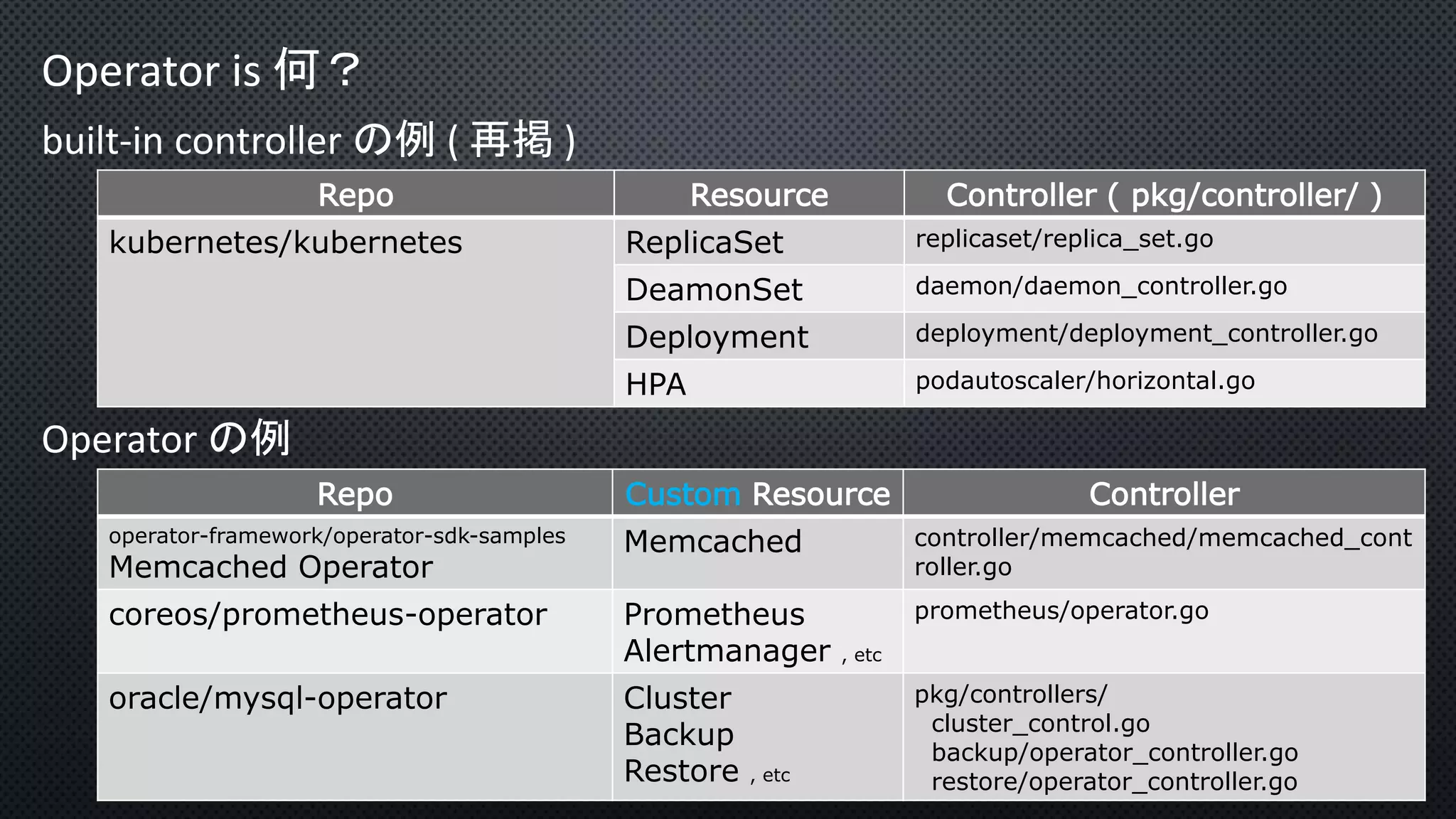 Operator is 何？

built-in controller の例 ( 再掲 )

| Repo | Resource | Controller ( pkg/controller/ ) |
|---|---|---|
| kubernetes/kubernetes | ReplicaSet | replicaset/replica_set.go |
| | DeamonSet | daemon/daemon_controller.go |
| | Deployment | deployment/deployment_controller.go |
| | HPA | podautoscaler/horizontal.go |

Operator の例

| Repo | Custom Resource | Controller |
|---|---|---|
| operator-framework/operator-sdk-samples Memcached Operator | Memcached | controller/memcached/memcached_controller.go |
| coreos/prometheus-operator | Prometheus Alertmanager , etc | prometheus/operator.go |
| oracle/mysql-operator | Cluster Backup Restore , etc | pkg/controllers/ cluster_control.go backup/operator_controller.go restore/operator_controller.go |